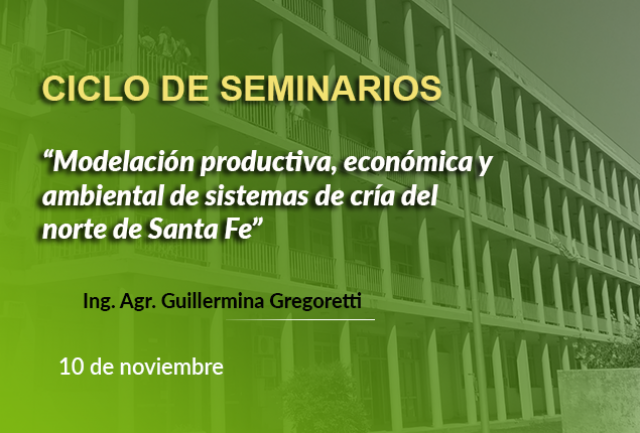 CICLO DE SEMINARIOS

“Modelación productiva, económica y ambiental de sistemas de cría del norte de Santa Fe”

Ing. Agr. Guillermina Gregoretti

10 de noviembre